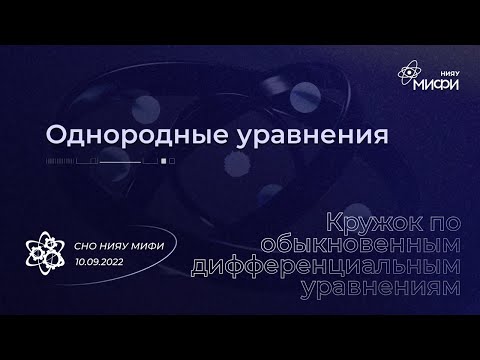 НИЯУ
МИФИ

Однородные уравнения

СНО НИЯУ МИФИ
10.09.2022

Кружок по обыкновенным дифференциальным уравнениям